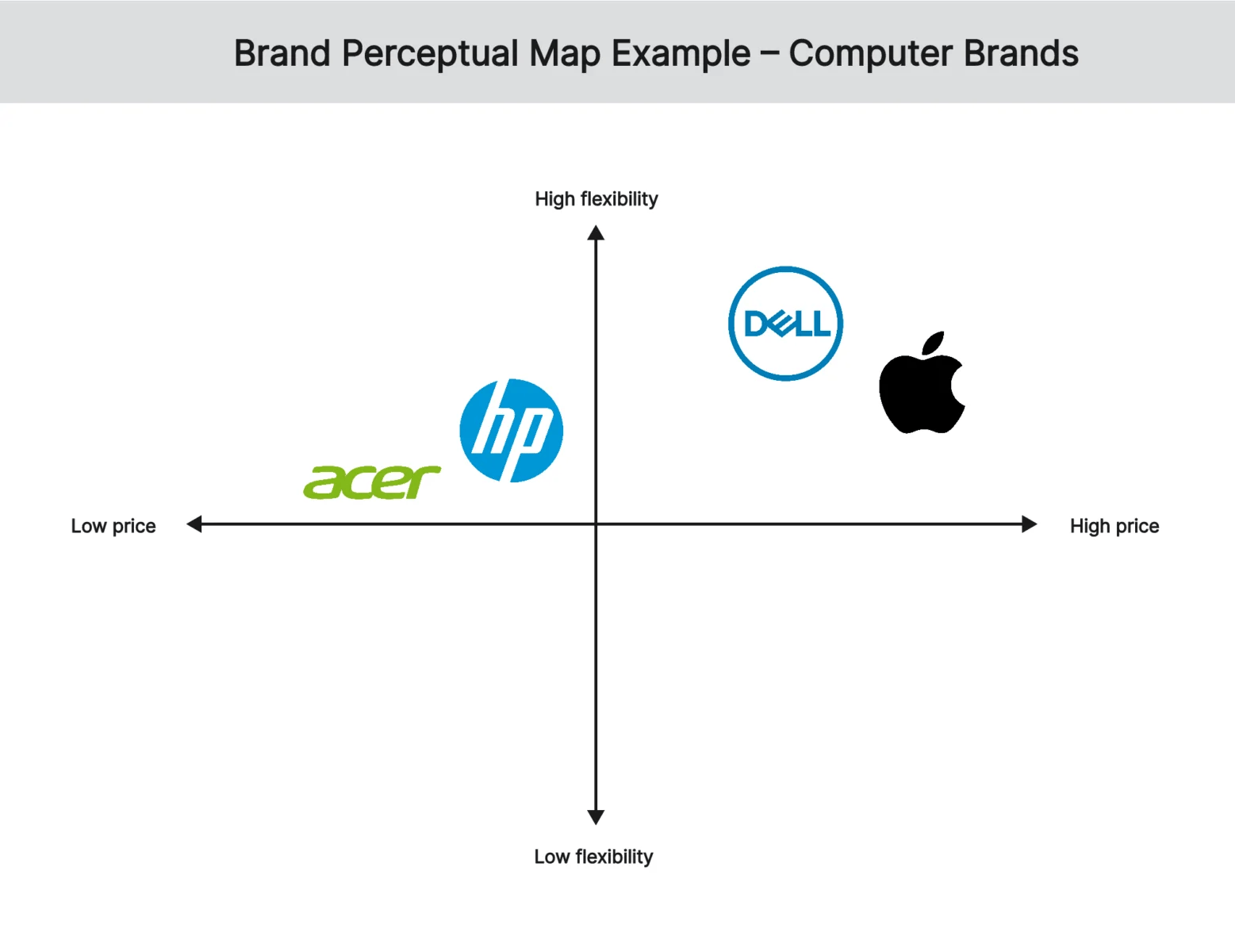 Brand Perceptual Map Example – Computer Brands

High flexibility

DELL

hp

acer

Low price

High price

Low flexibility